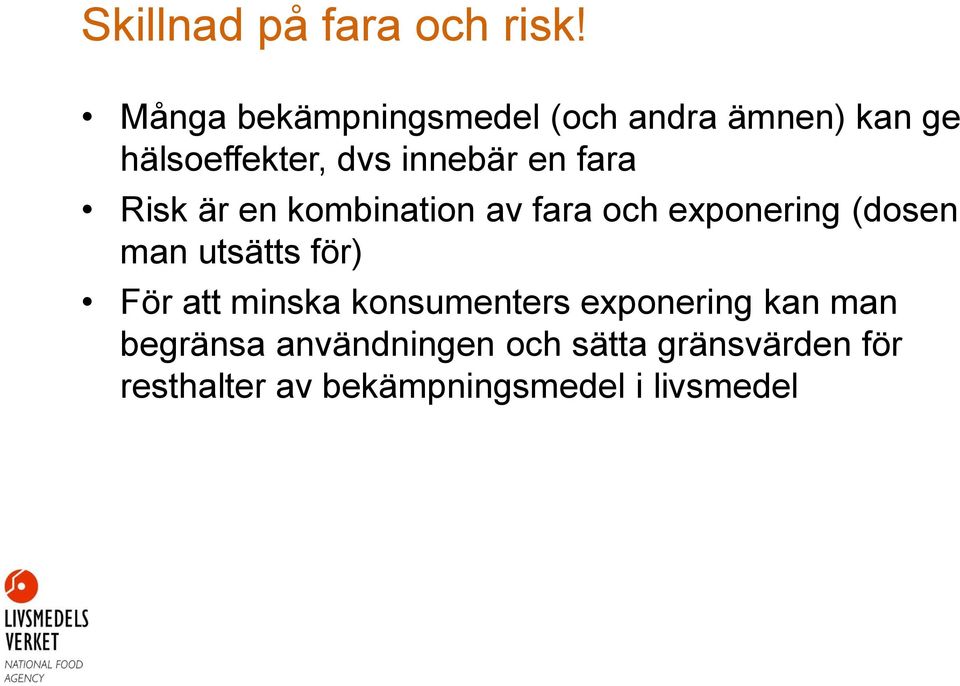 Skillnad på fara och risk!

• Många bekämpningsmedel (och andra ämnen) kan ge hälsoeffekter, dvs innebär en fara

• Risk är en kombination av fara och exponering (dosen man utsätts för)

• För att minska konsumenters exponering kan man begränsa användningen och sätta gränsvärden för resthalter av bekämpningsmedel i livsmedel

LIVSMEDELS VERKET
NATIONAL FOOD AGENCY